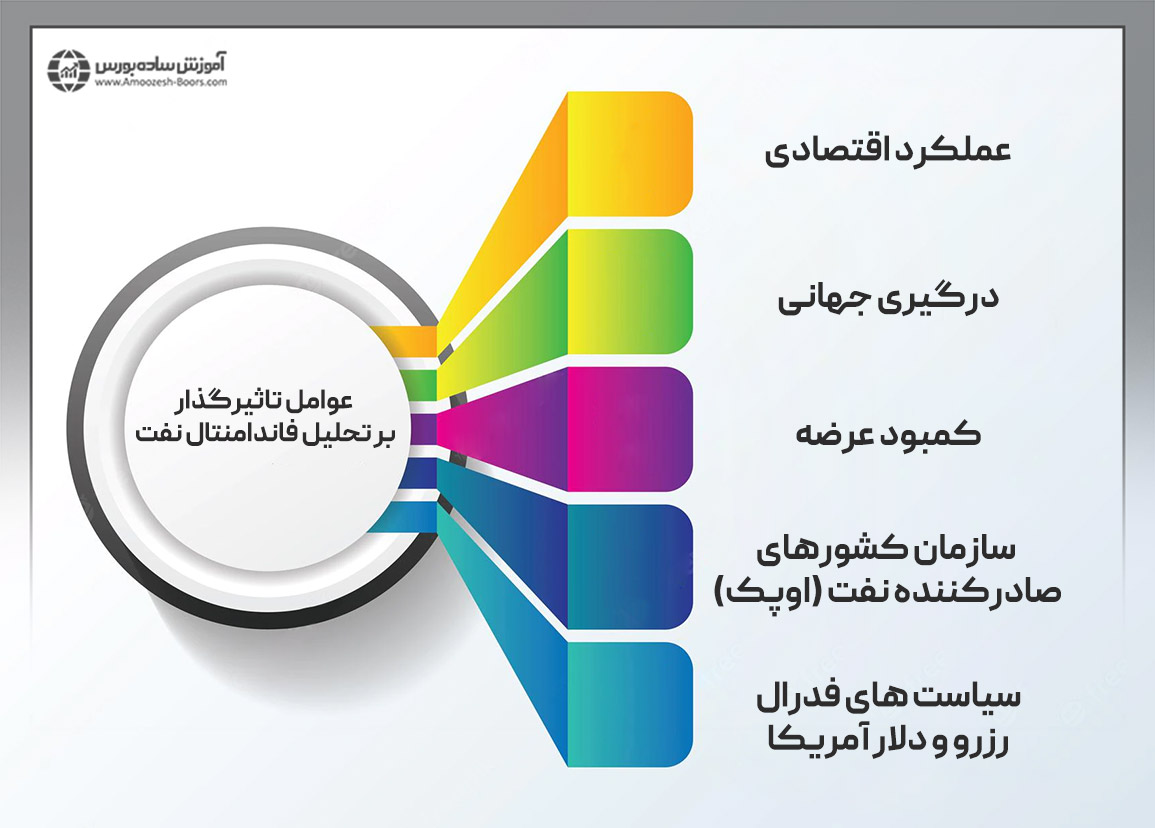 آموزش ساده بورس
www.Amoozesh-Boors.com

عوامل تاثیرگذار بر تحلیل فاندامنتال نفت

عملکرد اقتصادی

درگیری جهانی

کمبود عرضه

سازمان کشورهای صادرکننده نفت (اوپک)

سیاست های فدرال رزرو و دلار آمریکا